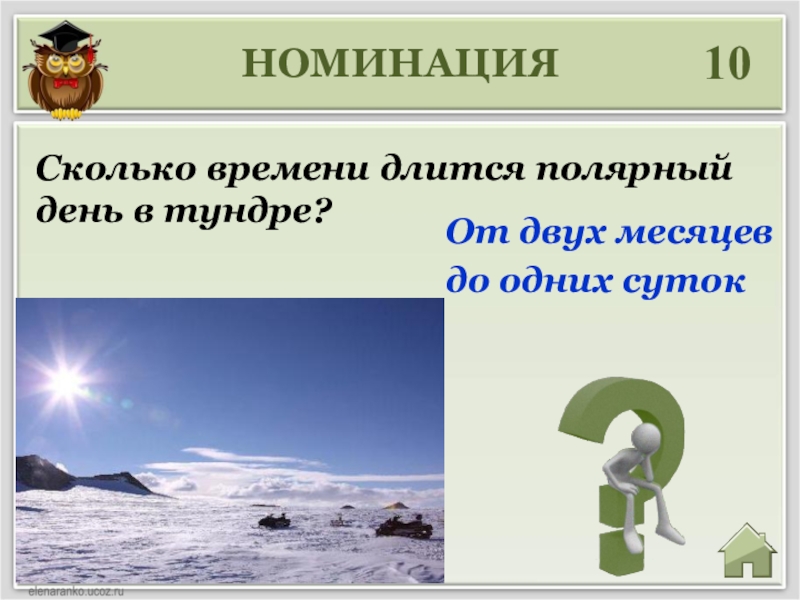 НОМИНАЦИЯ 10

Сколько времени длится полярный день в тундре?

От двух месяцев до одних суток

elenaranko.ucoz.ru